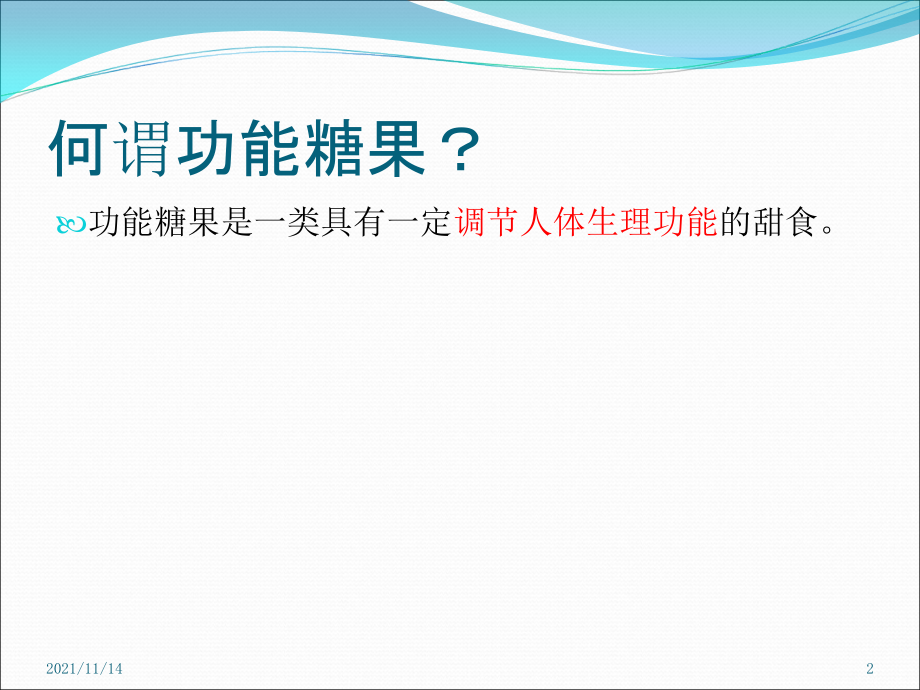 何谓功能糖果？

功能糖果是一类具有一定调节人体生理功能的甜食。

2021/11/14

2